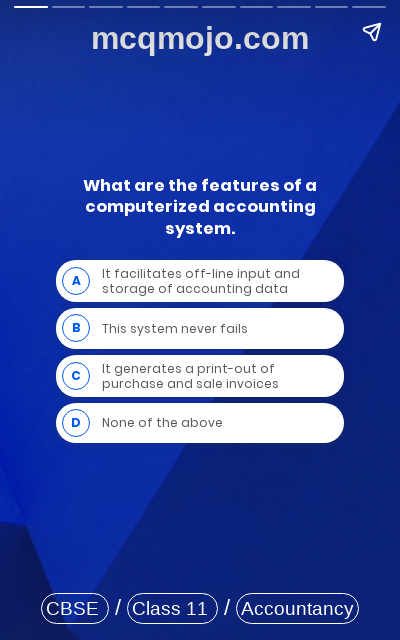 mcqmojo.com

What are the features of a computerized accounting system.

A It facilitates off-line input and storage of accounting data

B This system never fails

C It generates a print-out of purchase and sale invoices

D None of the above

CBSE / Class 11 / Accountancy